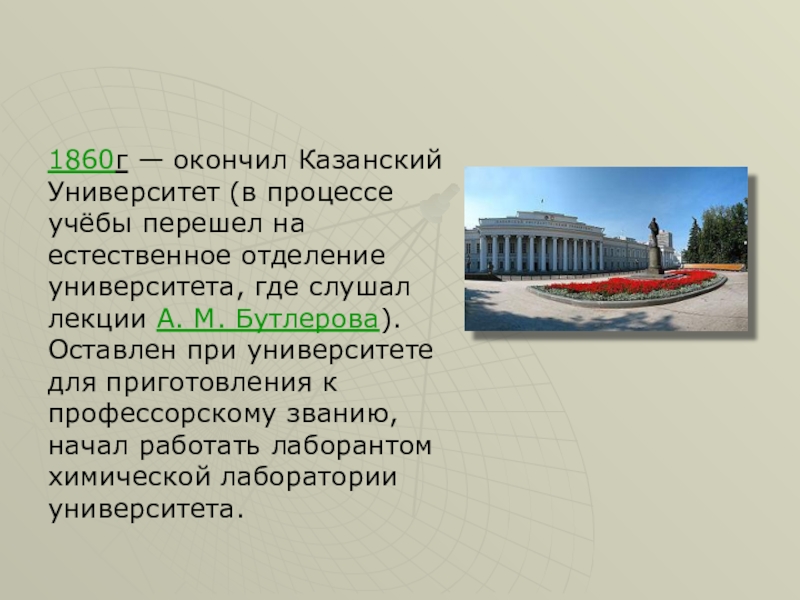 1860г — окончил Казанский Университет (в процессе учёбы перешел на естественное отделение университета, где слушал лекции А. М. Бутлерова). Оставлен при университете для приготовления к профессорскому званию, начал работать лаборантом химической лаборатории университета.